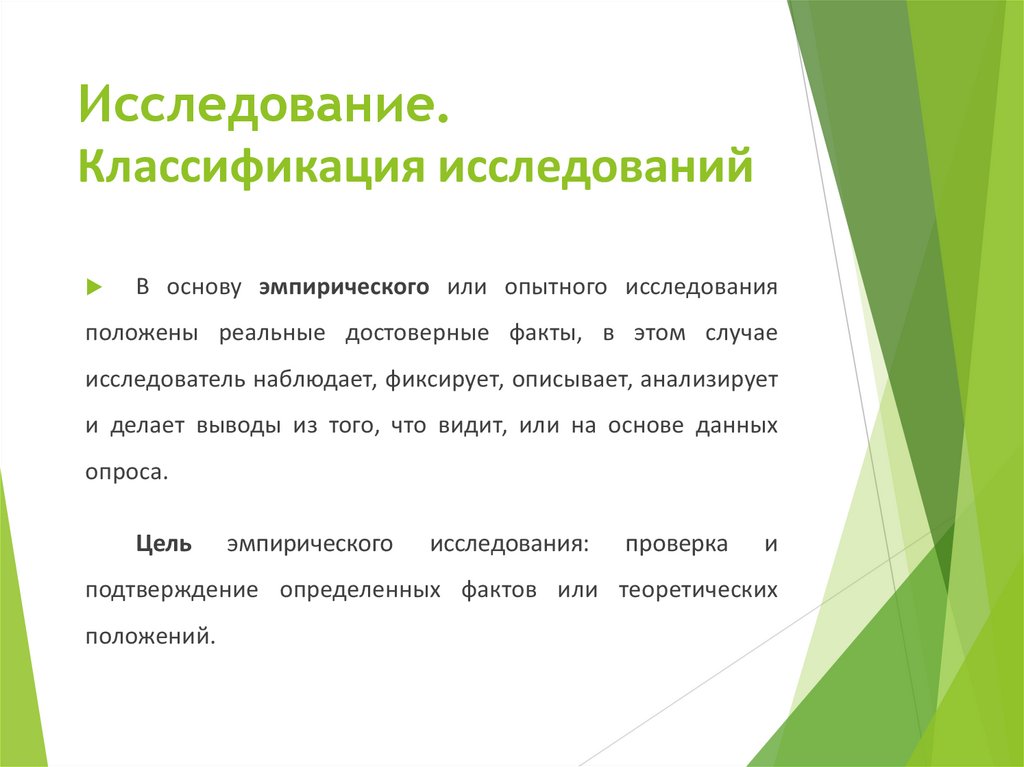 Исследование.
Классификация исследований

В основу эмпирического или опытного исследования положены реальные достоверные факты, в этом случае исследователь наблюдает, фиксирует, описывает, анализирует и делает выводы из того, что видит, или на основе данных опроса.

Цель эмпирического исследования: проверка и подтверждение определенных фактов или теоретических положений.